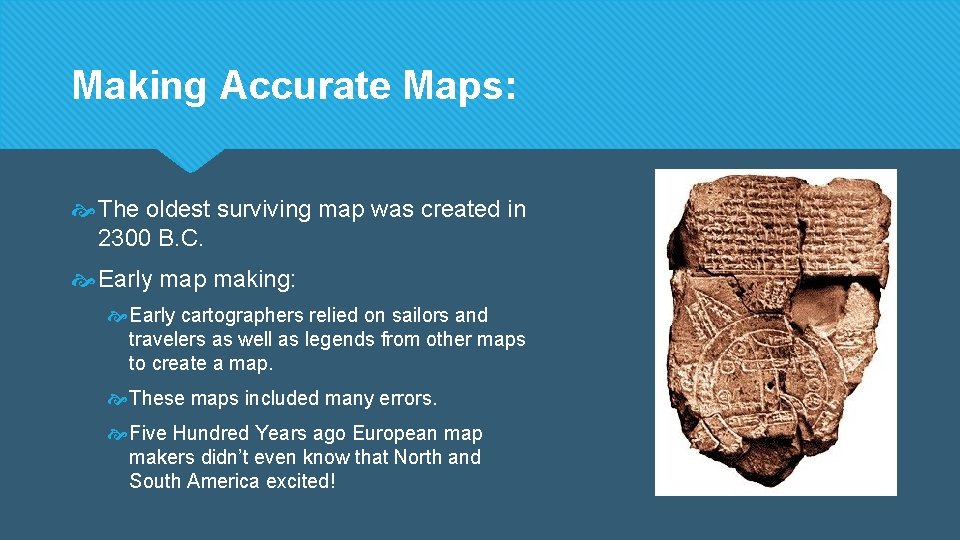 Making Accurate Maps:

The oldest surviving map was created in 2300 B.C.

Early map making:

Early cartographers relied on sailors and travelers as well as legends from other maps to create a map.

These maps included many errors.

Five Hundred Years ago European map makers didn't even know that North and South America excited!